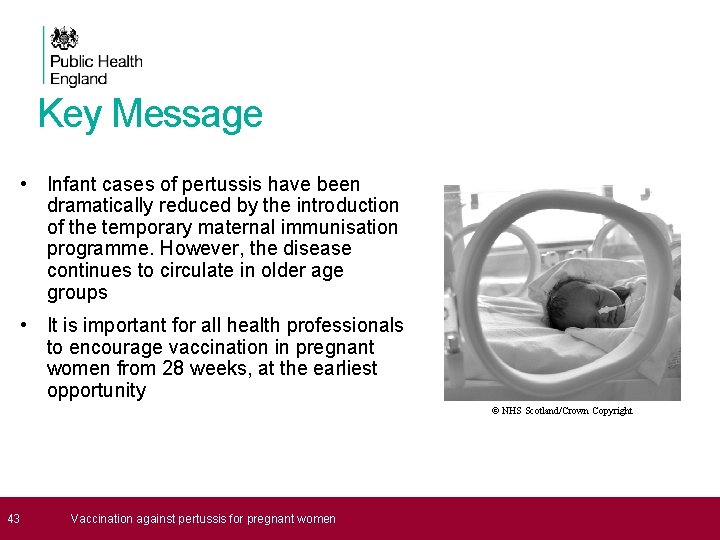 Public Health England

Key Message

• Infant cases of pertussis have been dramatically reduced by the introduction of the temporary maternal immunisation programme. However, the disease continues to circulate in older age groups

• It is important for all health professionals to encourage vaccination in pregnant women from 28 weeks, at the earliest opportunity

© NHS Scotland/Crown Copyright

43 Vaccination against pertussis for pregnant women